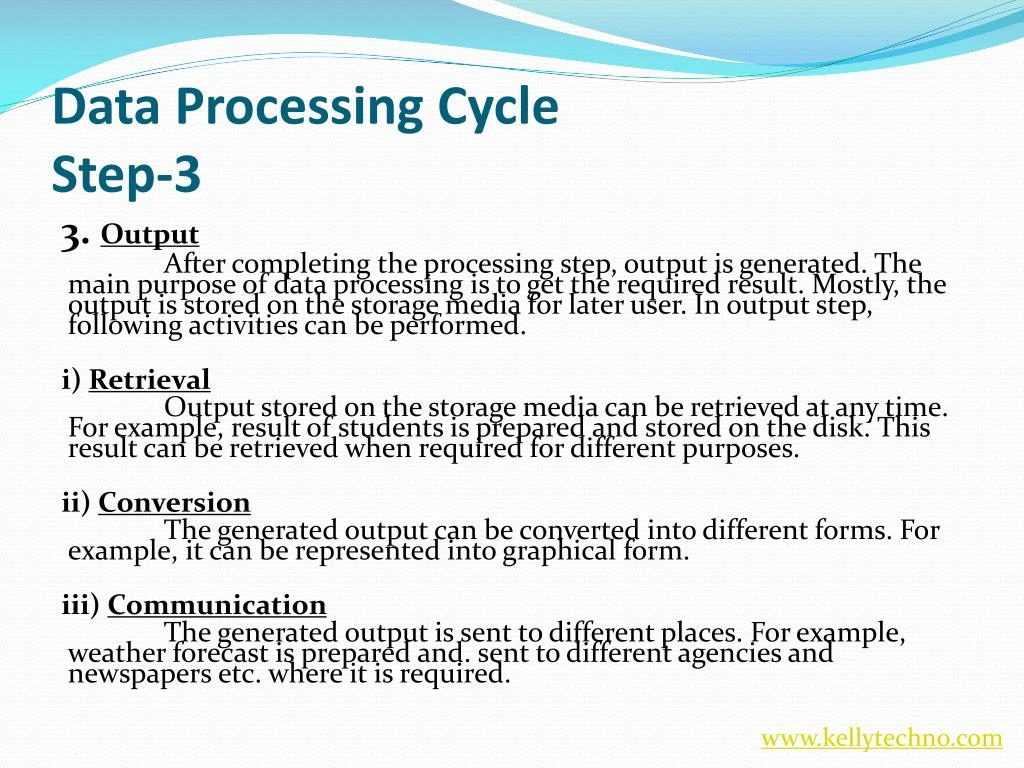 Data Processing Cycle
Step-3

3. Output

After completing the processing step, output is generated. The main purpose of data processing is to get the required result. Mostly, the output is stored on the storage media for later user. In output step, following activities can be performed.

i) Retrieval

Output stored on the storage media can be retrieved at any time. For example, result of students is prepared and stored on the disk. This result can be retrieved when required for different purposes.

ii) Conversion

The generated output can be converted into different forms. For example, it can be represented into graphical form.

iii) Communication

The generated output is sent to different places. For example, weather forecast is prepared and. sent to different agencies and newspapers etc. where it is required.

www.kellytechno.com